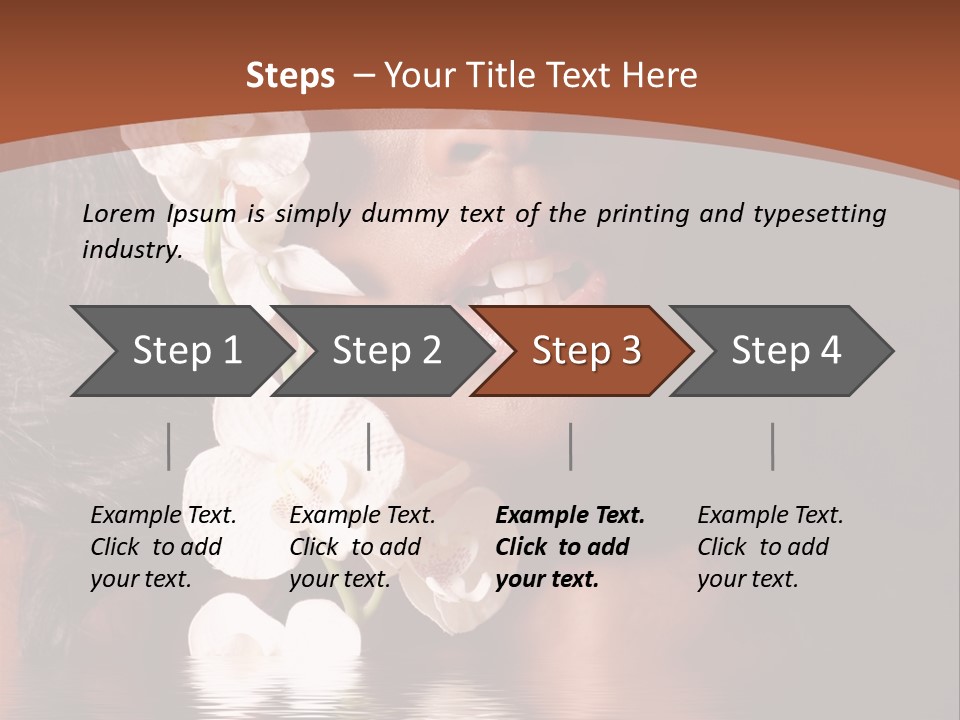 Steps – Your Title Text Here

Lorem Ipsum is simply dummy text of the printing and typesetting industry.

Step 1

Step 2

Step 3

Step 4

Example Text. Click to add your text.

Example Text. Click to add your text.

Example Text. Click to add your text.

Example Text. Click to add your text.